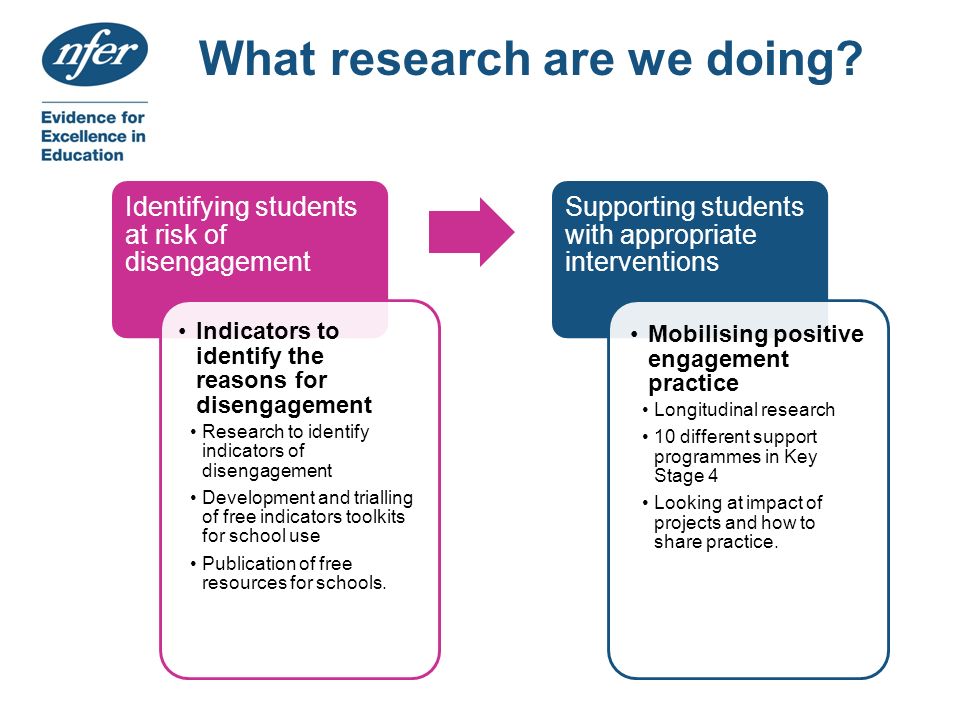 nfer

Evidence for Excellence in Education

What research are we doing?

Identifying students at risk of disengagement

• Indicators to identify the reasons for disengagement
• Research to identify indicators of disengagement
• Development and trialling of free indicators toolkits for school use
• Publication of free resources for schools.

Supporting students with appropriate interventions

• Mobilising positive engagement practice
• Longitudinal research
• 10 different support programmes in Key Stage 4
• Looking at impact of projects and how to share practice.